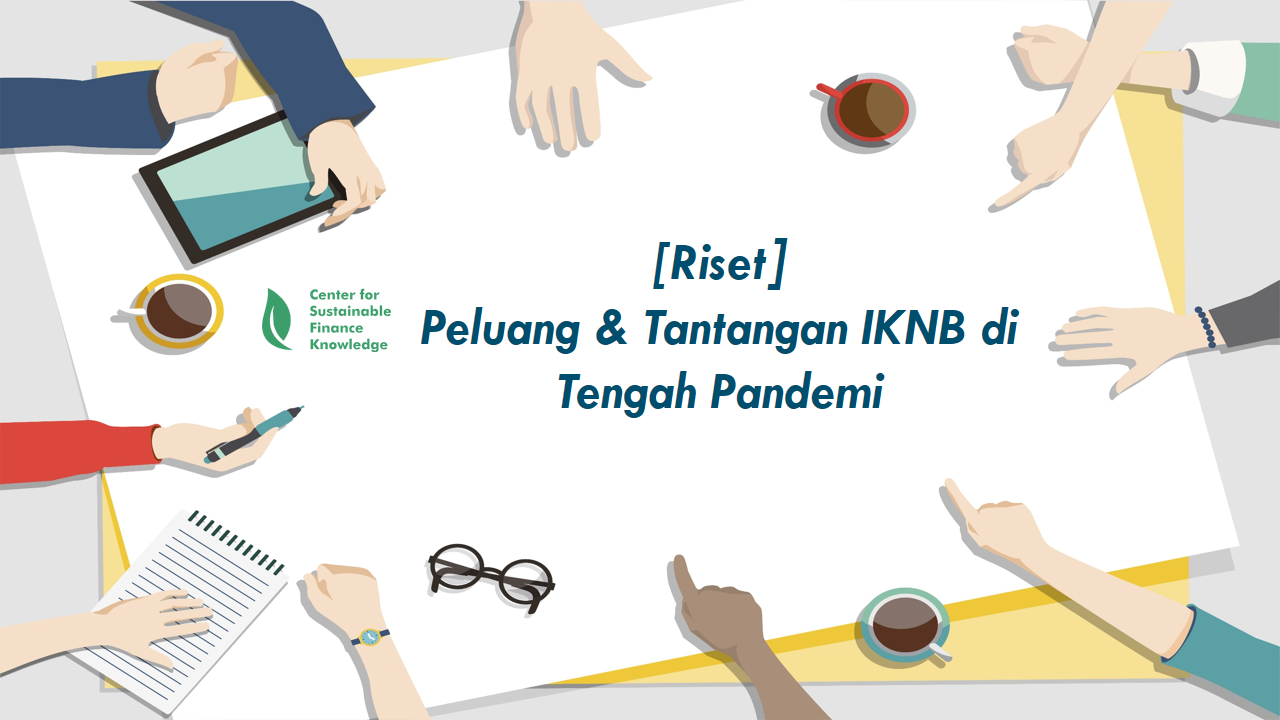 Center for Sustainable Finance Knowledge

[Riset]
Peluang & Tantangan IKNB di Tengah Pandemi